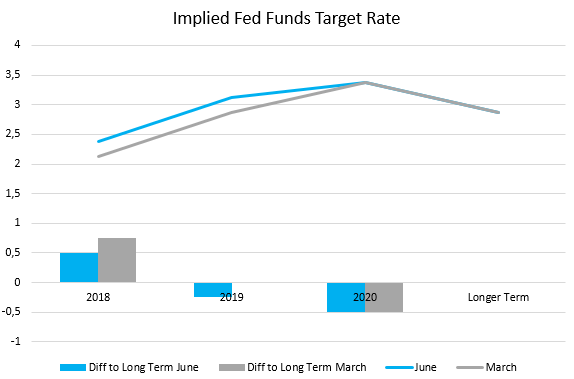 Implied Fed Funds Target Rate

4
3,5
3
2,5
2
1,5
1
0,5
0
-0,5
-1

2018
2019
2020
Longer Term

Diff to Long Term June
Diff to Long Term March
June
March